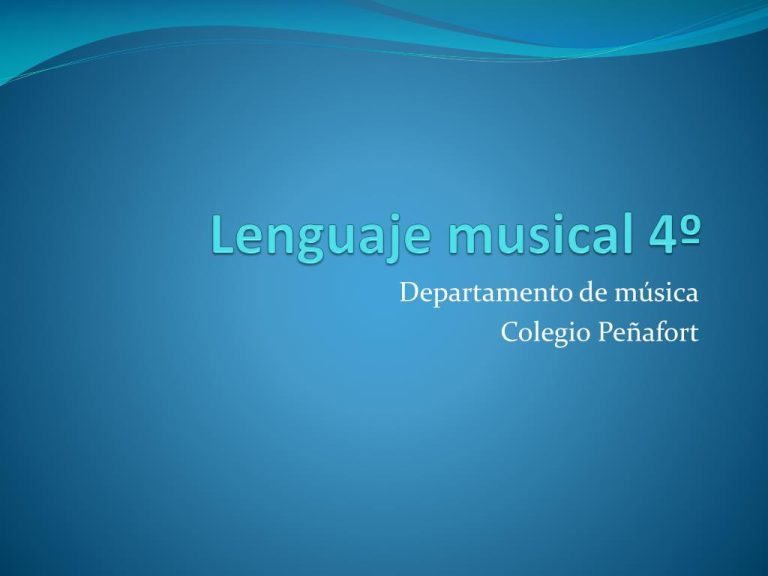 Lenguaje musical 4º

Departamento de música
Colegio Peñafort